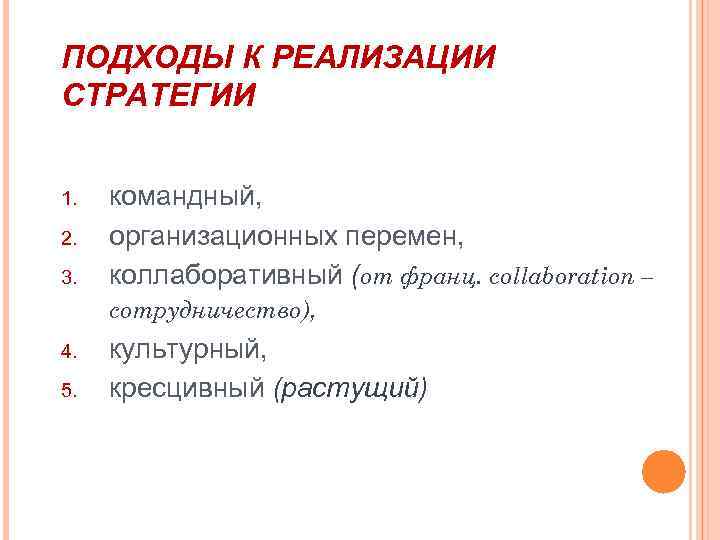 ПОДХОДЫ К РЕАЛИЗАЦИИ СТРАТЕГИИ

1. командный,
2. организационных перемен,
3. коллаборативный (от франц. collaboration – сотрудничество),
4. культурный,
5. кресцивный (растущий)